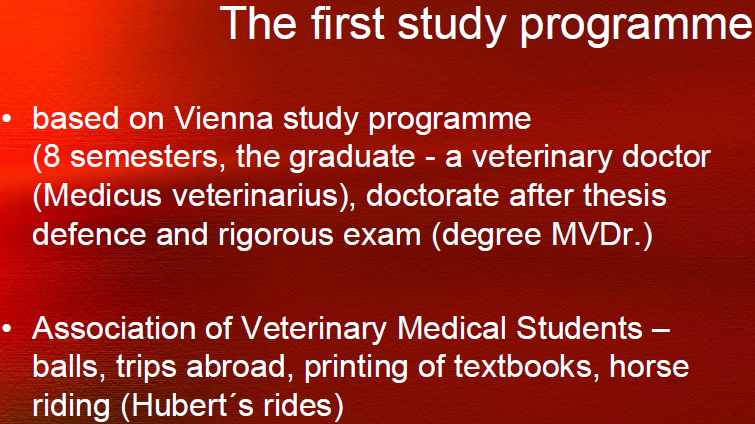 The first study programme

• based on Vienna study programme (8 semesters, the graduate - a veterinary doctor (Medicus veterinarius), doctorate after thesis defence and rigorous exam (degree MVDr.)

• Association of Veterinary Medical Students – balls, trips abroad, printing of textbooks, horse riding (Hubert´s rides)